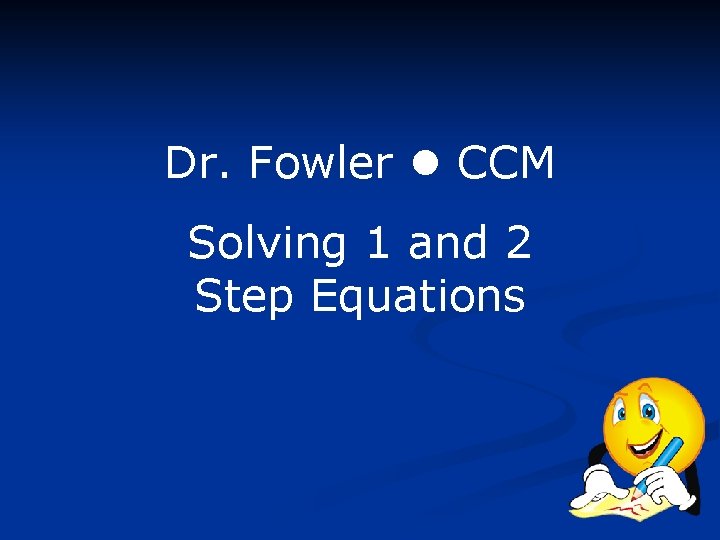 Dr. Fowler ● CCM

Solving 1 and 2 Step Equations